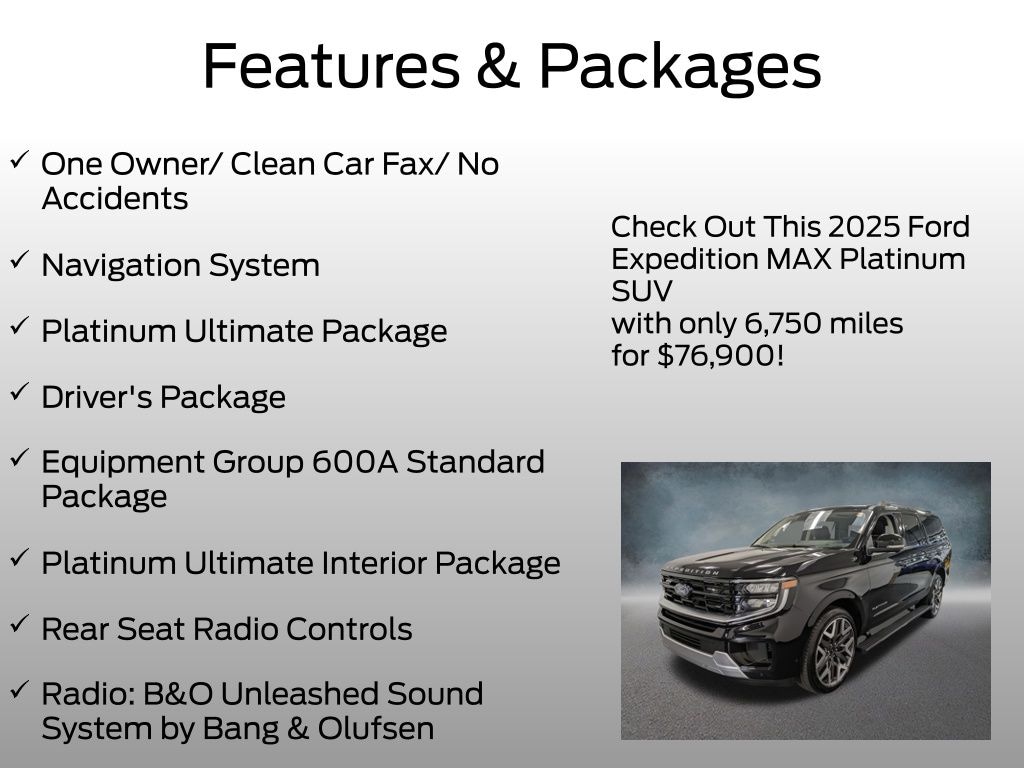 Features & Packages

✓ One Owner/ Clean Car Fax/ No Accidents

✓ Navigation System

✓ Platinum Ultimate Package

✓ Driver's Package

✓ Equipment Group 600A Standard Package

✓ Platinum Ultimate Interior Package

✓ Rear Seat Radio Controls

✓ Radio: B&O Unleashed Sound System by Bang & Olufsen

Check Out This 2025 Ford Expedition MAX Platinum SUV
with only 6,750 miles
for $76,900!

EXPEDITION